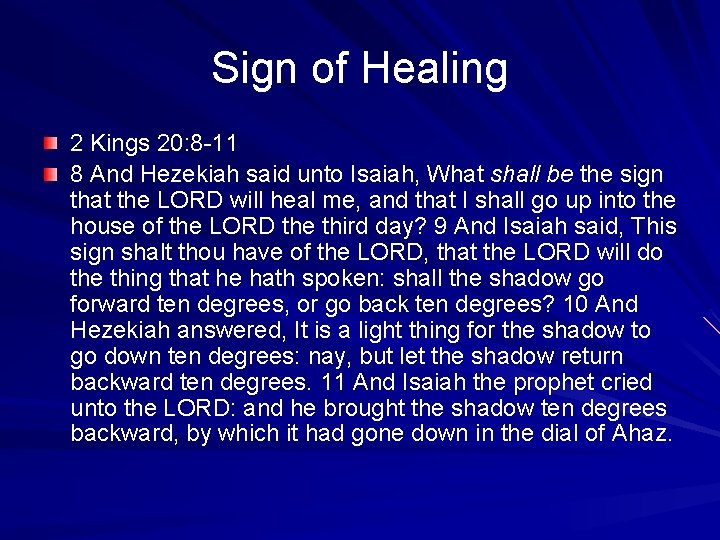 Sign of Healing

2 Kings 20:8-11

8 And Hezekiah said unto Isaiah, What shall be the sign that the LORD will heal me, and that I shall go up into the house of the LORD the third day? 9 And Isaiah said, This sign shalt thou have of the LORD, that the LORD will do the thing that he hath spoken: shall the shadow go forward ten degrees, or go back ten degrees? 10 And Hezekiah answered, It is a light thing for the shadow to go down ten degrees: nay, but let the shadow return backward ten degrees. 11 And Isaiah the prophet cried unto the LORD: and he brought the shadow ten degrees backward, by which it had gone down in the dial of Ahaz.